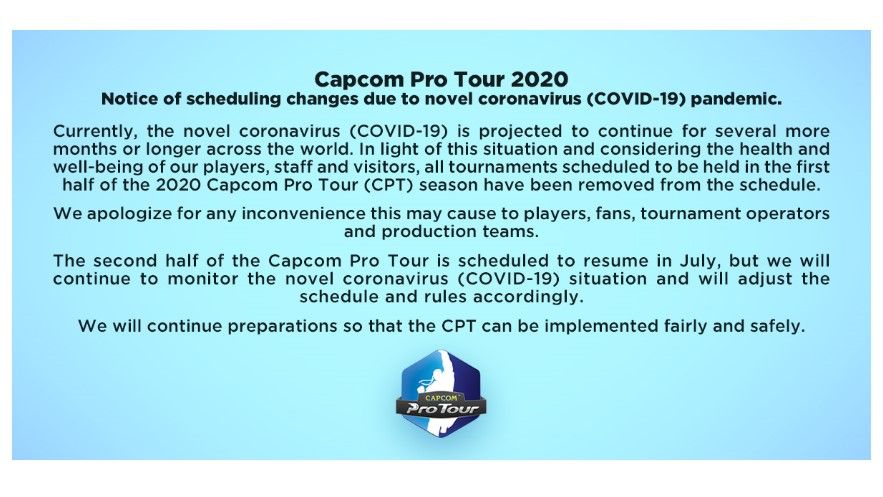 Capcom Pro Tour 2020
Notice of scheduling changes due to novel coronavirus (COVID-19) pandemic.

Currently, the novel coronavirus (COVID-19) is projected to continue for several more months or longer across the world. In light of this situation and considering the health and well-being of our players, staff and visitors, all tournaments scheduled to be held in the first half of the 2020 Capcom Pro Tour (CPT) season have been removed from the schedule.

We apologize for any inconvenience this may cause to players, fans, tournament operators and production teams.

The second half of the Capcom Pro Tour is scheduled to resume in July, but we will continue to monitor the novel coronavirus (COVID-19) situation and will adjust the schedule and rules accordingly.

We will continue preparations so that the CPT can be implemented fairly and safely.

CAPCOM
Pro Tour